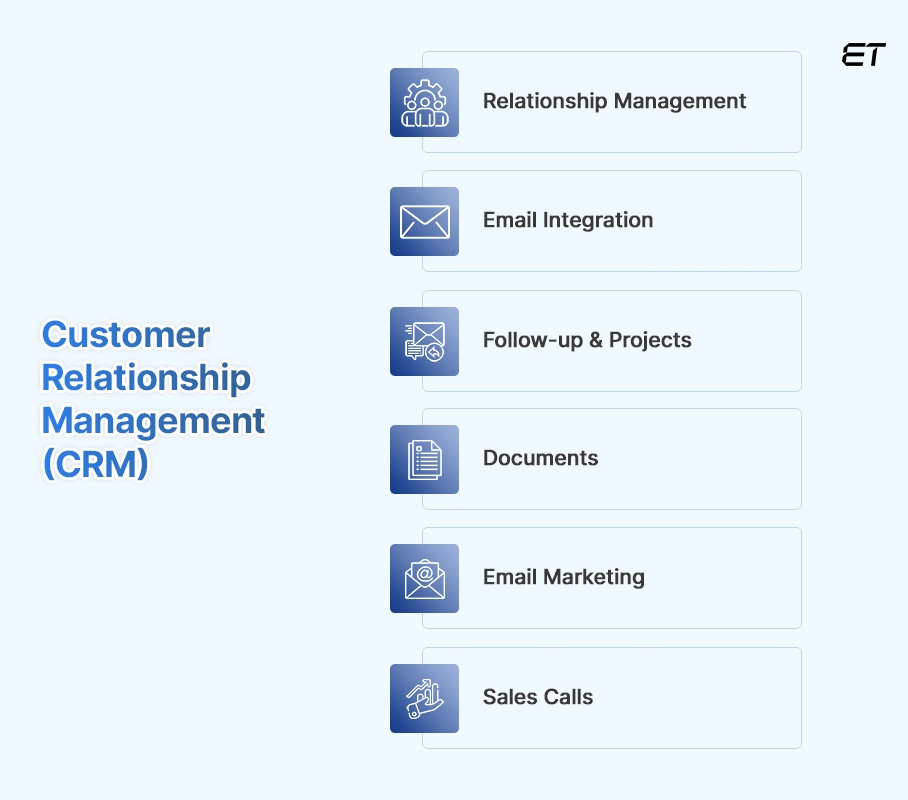 ET

Customer Relationship Management (CRM)

Relationship Management

Email Integration

Follow-up & Projects

Documents

Email Marketing

Sales Calls